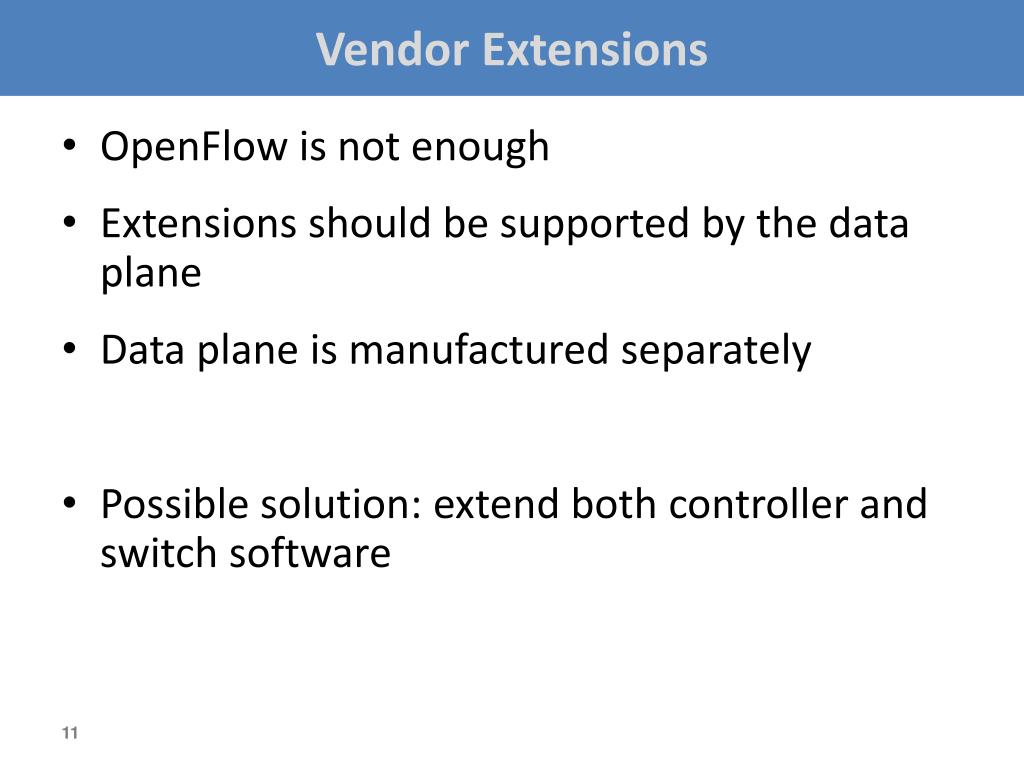 Vendor Extensions

• OpenFlow is not enough
• Extensions should be supported by the data plane
• Data plane is manufactured separately

• Possible solution: extend both controller and switch software

11